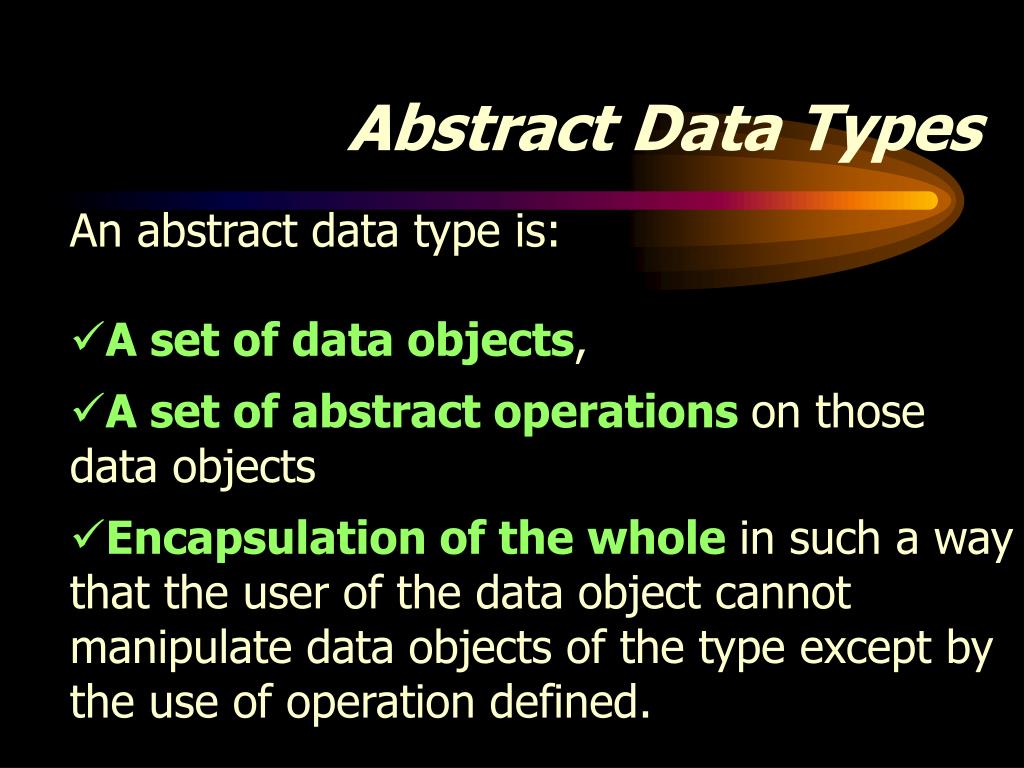 Abstract Data Types

An abstract data type is:

✓A set of data objects,

✓A set of abstract operations on those data objects

✓Encapsulation of the whole in such a way that the user of the data object cannot manipulate data objects of the type except by the use of operation defined.